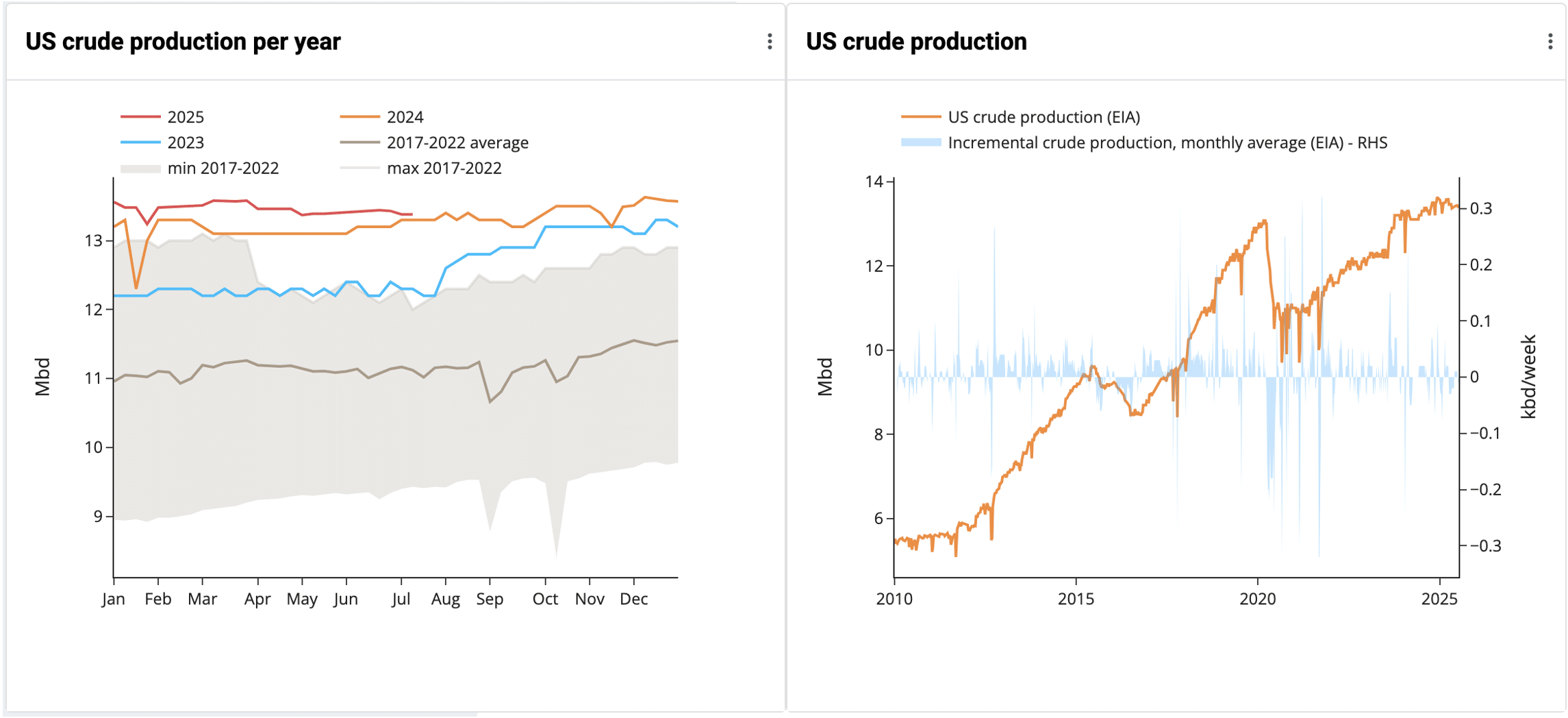 US crude production per year

2025
2024
2023
2017-2022 average
min 2017-2022
max 2017-2022

Mbd

13
12
11
10
9

Jan Feb Mar Apr May Jun Jul Aug Sep Oct Nov Dec

US crude production

US crude production (EIA)
Incremental crude production, monthly average (EIA) - RHS

Mbd

14
12
10
8
6

0.3
0.2
0.1
0
−0.1
−0.2
−0.3

kbd/week

2010 2015 2020 2025